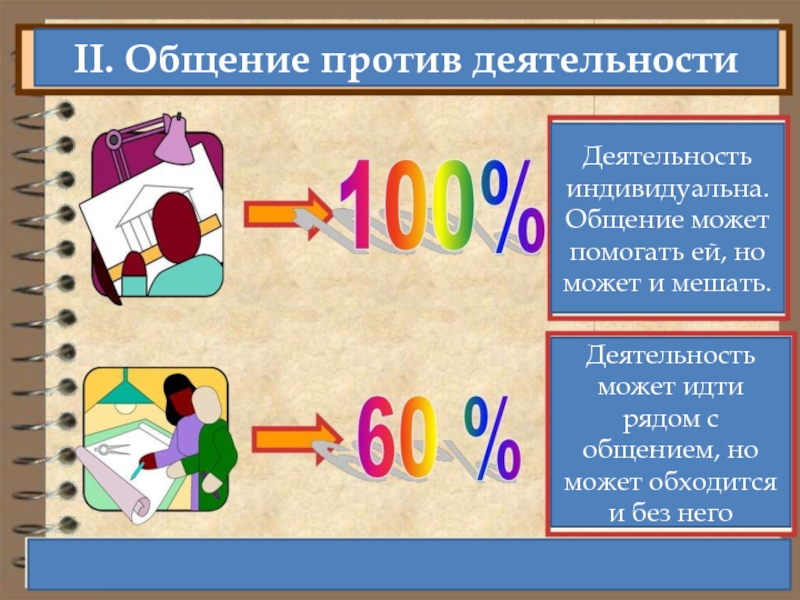 II. Общение против деятельности

100%

Деятельность индивидуальна. Общение может помогать ей, но может и мешать.

60 %

Деятельность может идти рядом с общением, но может обходится и без него